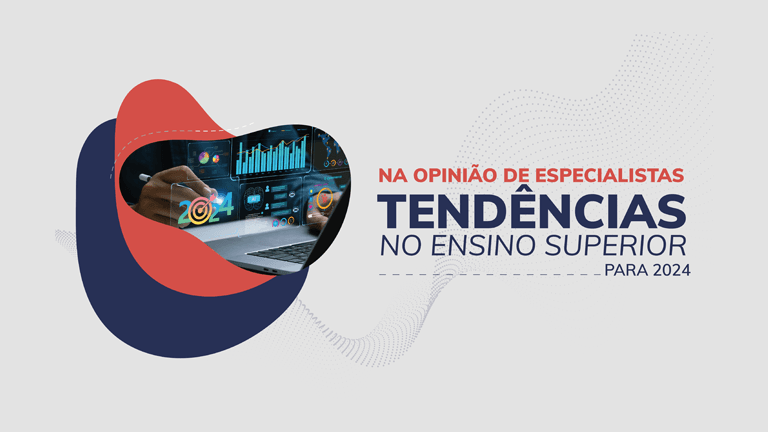 2024

NA OPINIÃO DE ESPECIALISTAS
TENDÊNCIAS
NO ENSINO SUPERIOR
PARA 2024